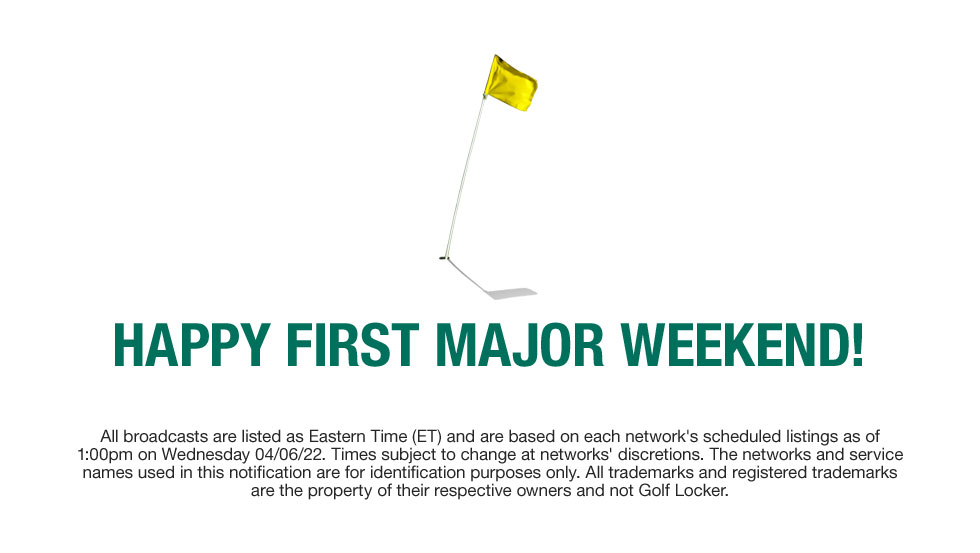 HAPPY FIRST MAJOR WEEKEND!

All broadcasts are listed as Eastern Time (ET) and are based on each network's scheduled listings as of 1:00pm on Wednesday 04/06/22. Times subject to change at networks' discretions. The networks and service names used in this notification are for identification purposes only. All trademarks and registered trademarks are the property of their respective owners and not Golf Locker.